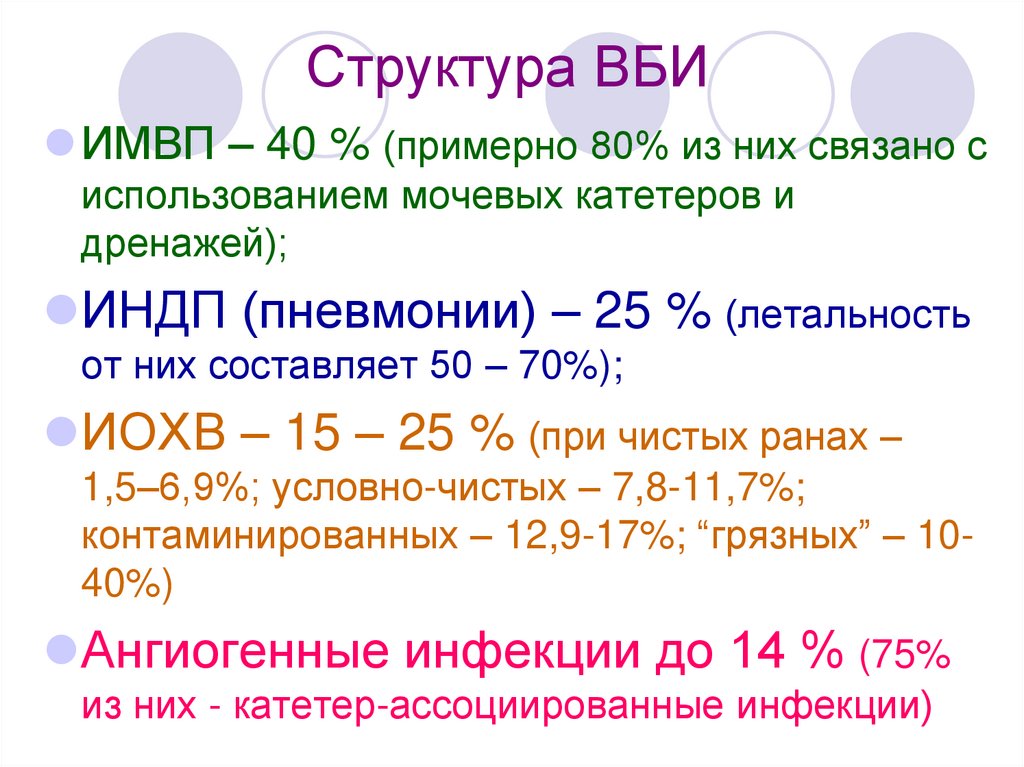 Структура ВБИ

ИМВП – 40 % (примерно 80% из них связано с использованием мочевых катетеров и дренажей);

ИНДП (пневмонии) – 25 % (летальность от них составляет 50 – 70%);

ИОХВ – 15 – 25 % (при чистых ранах – 1,5–6,9%; условно-чистых – 7,8-11,7%; контаминированных – 12,9-17%; “грязных” – 10-40%)

Ангиогенные инфекции до 14 % (75% из них - катетер-ассоциированные инфекции)